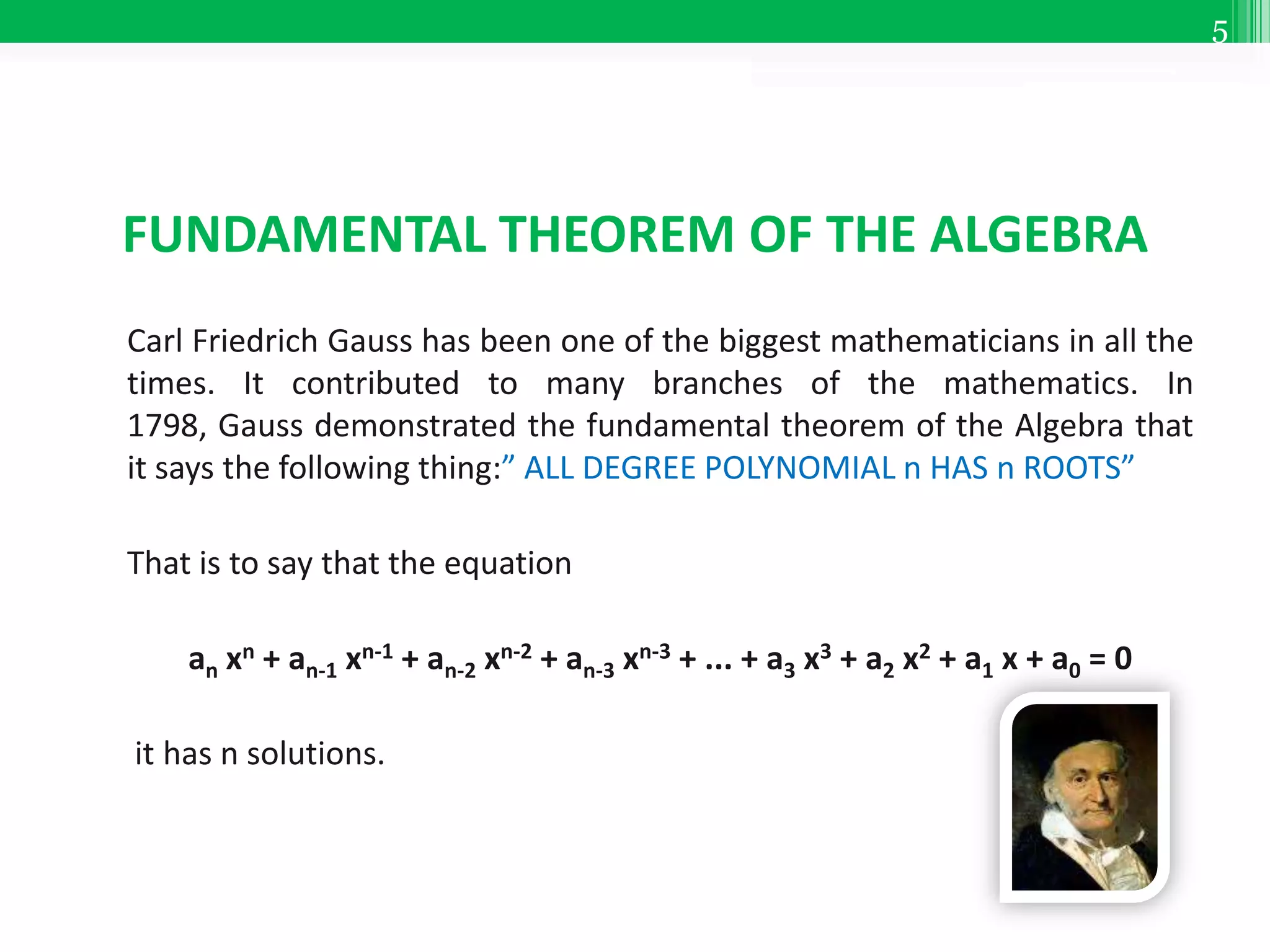 5

FUNDAMENTAL THEOREM OF THE ALGEBRA

Carl Friedrich Gauss has been one of the biggest mathematicians in all the times. It contributed to many branches of the mathematics. In 1798, Gauss demonstrated the fundamental theorem of the Algebra that it says the following thing:” ALL DEGREE POLYNOMIAL n HAS n ROOTS”

That is to say that the equation

$a_n x^n + a_{n-1} x^{n-1} + a_{n-2} x^{n-2} + a_{n-3} x^{n-3} + ... + a_3 x^3 + a_2 x^2 + a_1 x + a_0 = 0$

it has n solutions.